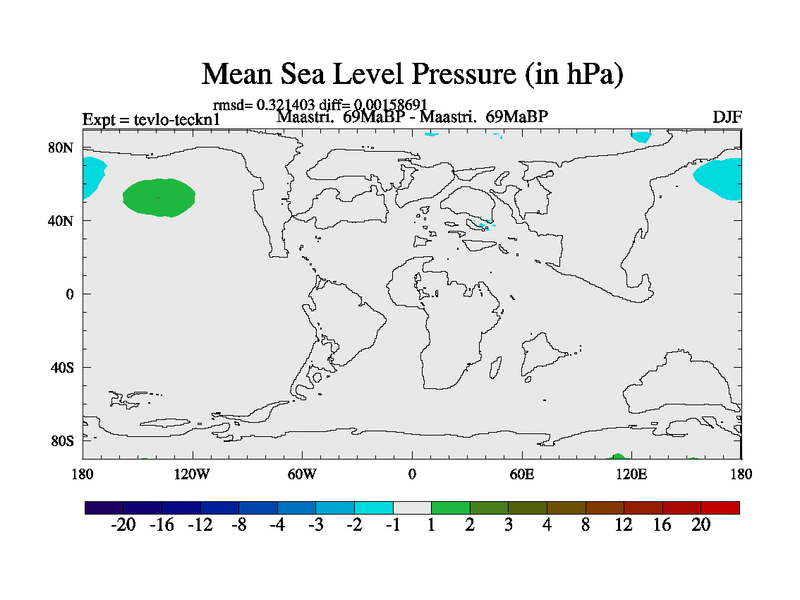 Mean Sea Level Pressure (in hPa)

rmsd= 0.321403 diff= 0.00158691

Expt = tevlo-teckn1 Maastri. 69MaBP - Maastri. 69MaBP DJF

80N
40N
0
40S
80S

180 120W 60W 0 60E 120E 180

-20 -16 -12 -8 -4 -3 -2 -1 1 2 3 4 8 12 16 20